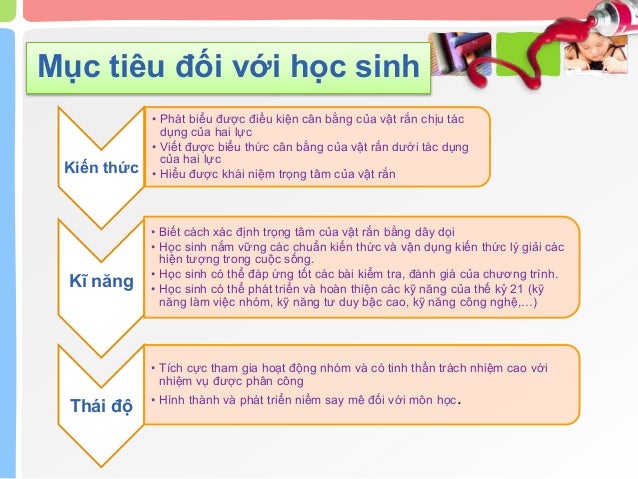 Mục tiêu đối với học sinh

Kiến thức

• Phát biểu được điều kiện cân bằng của vật rắn chịu tác dụng của hai lực
• Viết được biểu thức cân bằng của vật rắn dưới tác dụng của hai lực
• Hiểu được khái niệm trọng tâm của vật rắn

Kĩ năng

• Biết cách xác định trọng tâm của vật rắn bằng dây dọi
• Học sinh nắm vững các chuẩn kiến thức và vận dụng kiến thức lý giải các hiện tượng trong cuộc sống.
• Học sinh có thể đáp ứng tốt các bài kiểm tra, đánh giá của chương trình.
• Học sinh có thể phát triển và hoàn thiện các kỹ năng của thế kỷ 21 (kỹ năng làm việc nhóm, kỹ năng tư duy bậc cao, kỹ năng công nghệ,...)

Thái độ

• Tích cực tham gia hoạt động nhóm và có tinh thần trách nhiệm cao với nhiệm vụ được phân công
• Hình thành và phát triển niềm say mê đối với môn học.